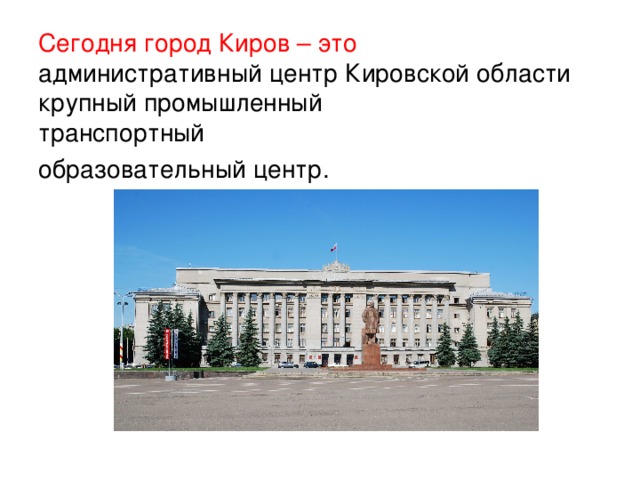 Сегодня город Киров – это
административный центр Кировской области
крупный промышленный
транспортный
образовательный центр.